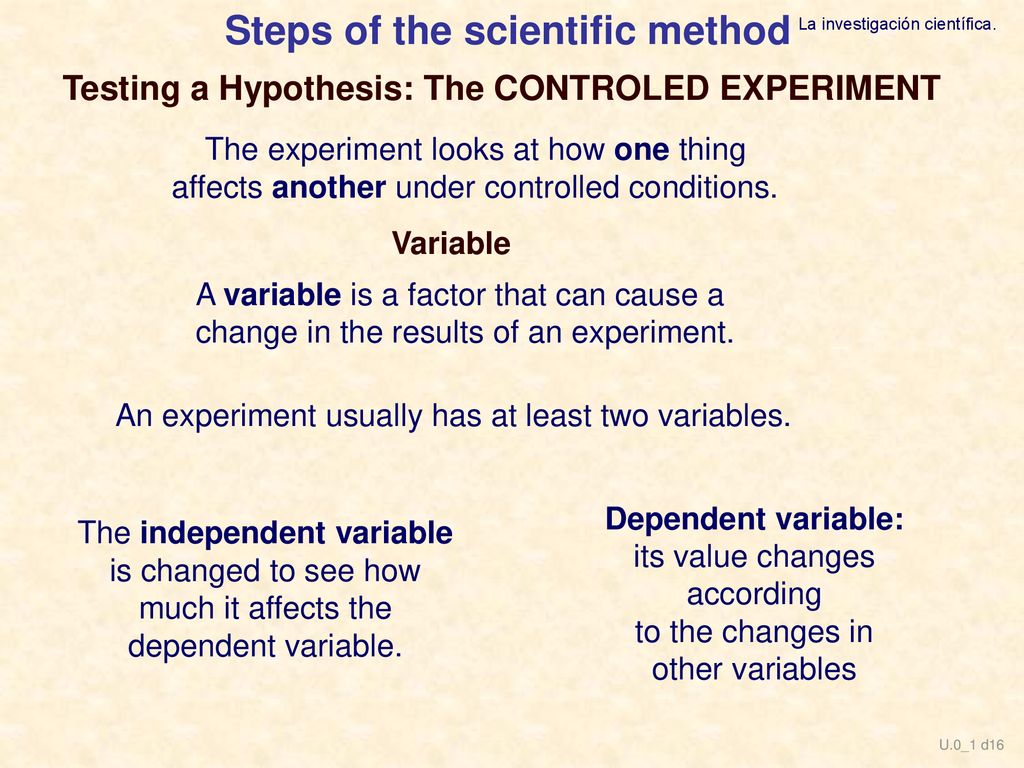 Steps of the scientific method La investigación científica.

Testing a Hypothesis: The CONTROLED EXPERIMENT

The experiment looks at how one thing affects another under controlled conditions.

Variable

A variable is a factor that can cause a change in the results of an experiment.

An experiment usually has at least two variables.

The independent variable is changed to see how much it affects the dependent variable.

Dependent variable: its value changes according to the changes in other variables

U.0_1 d16